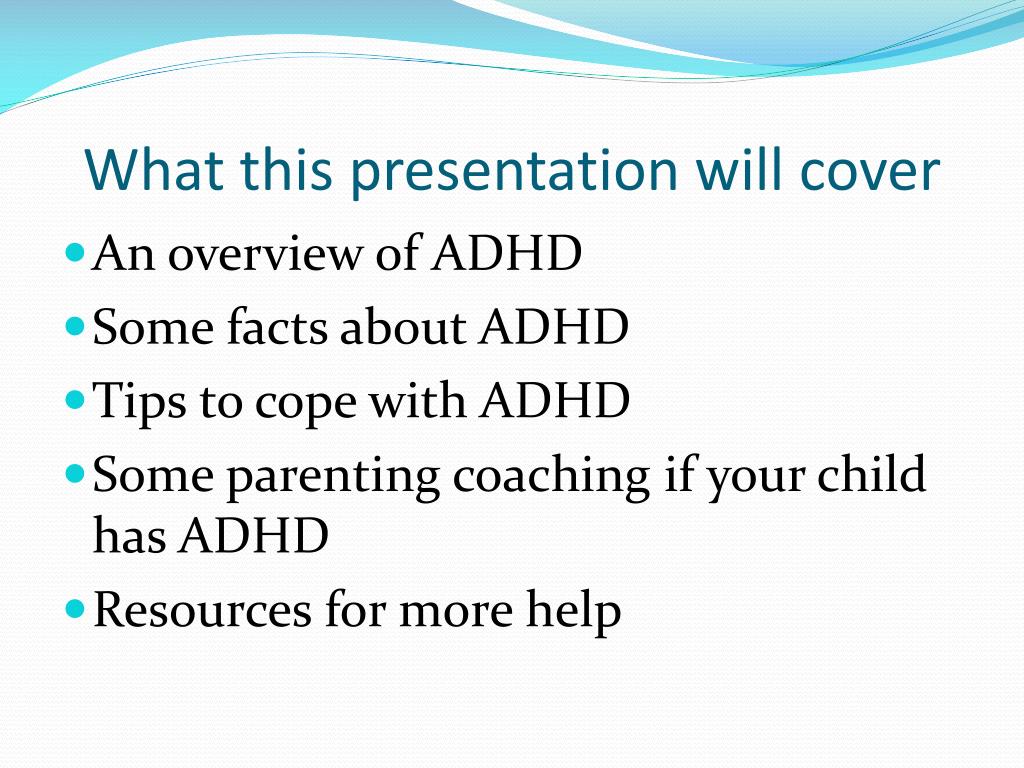 What this presentation will cover

- An overview of ADHD
- Some facts about ADHD
- Tips to cope with ADHD
- Some parenting coaching if your child has ADHD
- Resources for more help